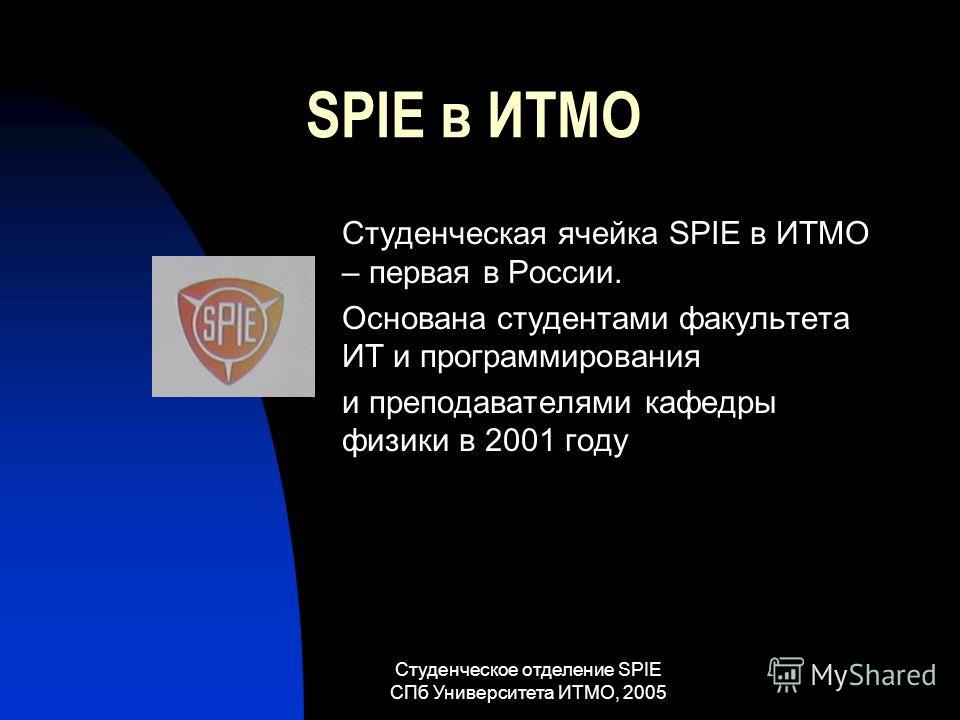 SPIE в ИТМО

SPIE

Студенческая ячейка SPIE в ИТМО – первая в России.

Основана студентами факультета ИТ и программирования

и преподавателями кафедры физики в 2001 году

Студенческое отделение SPIE СПб Университета ИТМО, 2005

MyShared